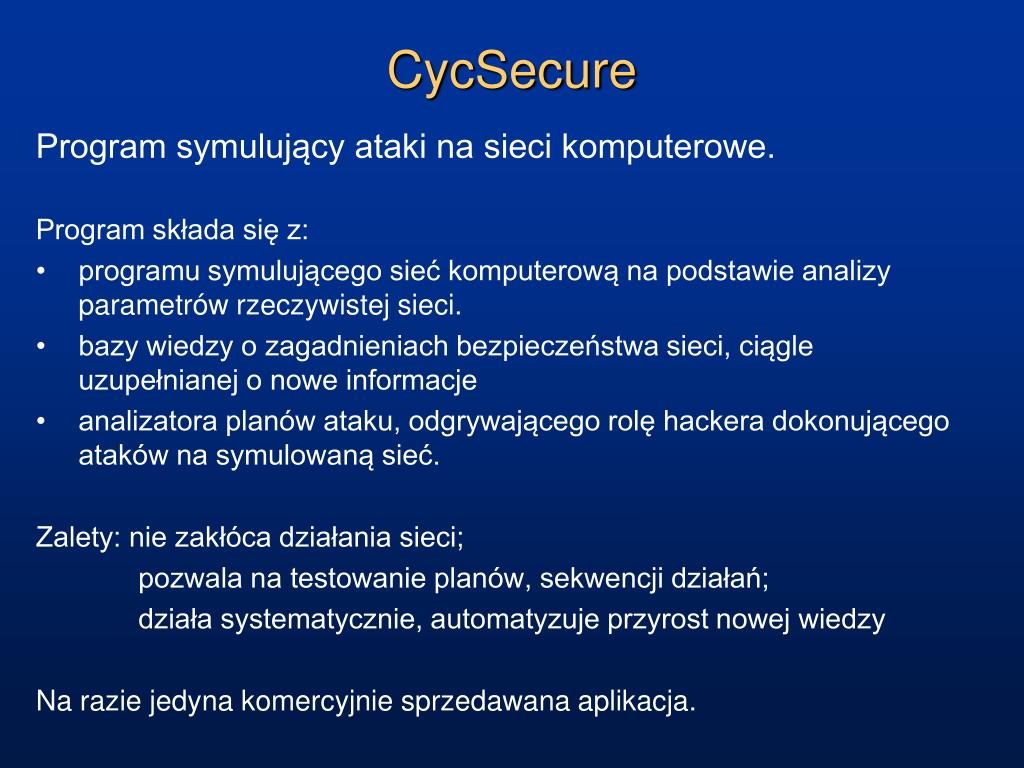 CycSecure

Program symulujący ataki na sieci komputerowe.

Program składa się z:
• programu symulującego sieć komputerową na podstawie analizy parametrów rzeczywistej sieci.
• bazy wiedzy o zagadnieniach bezpieczeństwa sieci, ciągle uzupełnianej o nowe informacje
• analizatora planów ataku, odgrywającego rolę hackera dokonującego ataków na symulowaną sieć.

Zalety: nie zakłóca działania sieci;
pozwala na testowanie planów, sekwencji działań;
działa systematycznie, automatyzuje przyrost nowej wiedzy

Na razie jedyna komercyjnie sprzedawana aplikacja.